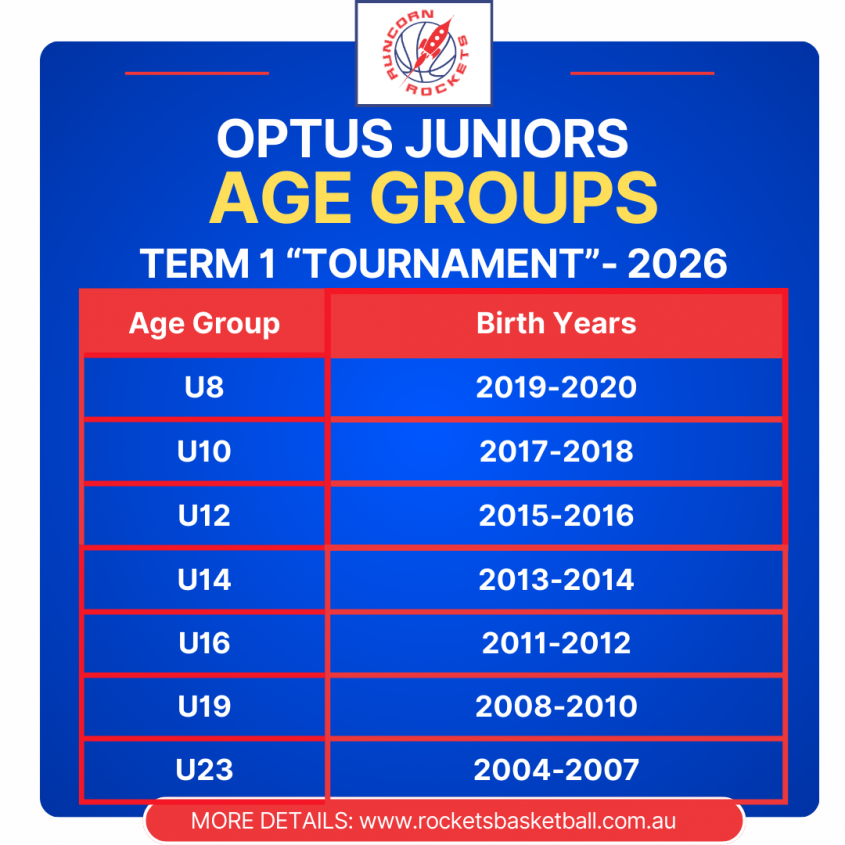 RUNCORN ROCKETS

OPTUS JUNIORS
AGE GROUPS
TERM 1 “TOURNAMENT”- 2026

| Age Group | Birth Years |
|---|---|
| U8 | 2019-2020 |
| U10 | 2017-2018 |
| U12 | 2015-2016 |
| U14 | 2013-2014 |
| U16 | 2011-2012 |
| U19 | 2008-2010 |
| U23 | 2004-2007 |

MORE DETAILS: www.rocketsbasketball.com.au